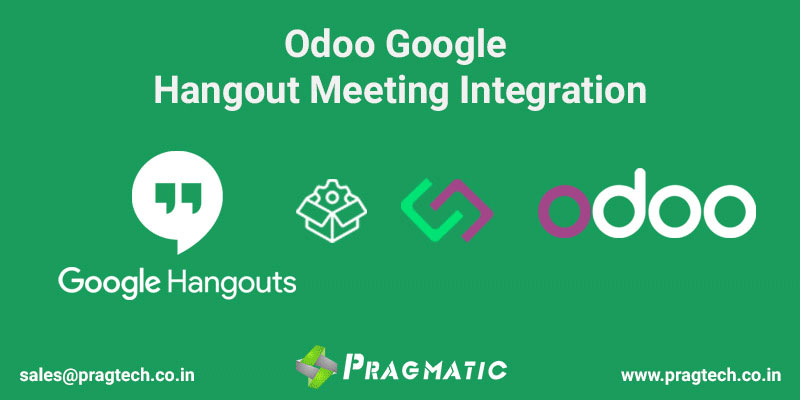 Odoo Google
Hangout Meeting Integration

Google Hangouts

odoo

sales@pragtech.co.in

PRAGMATIC

www.pragtech.co.in